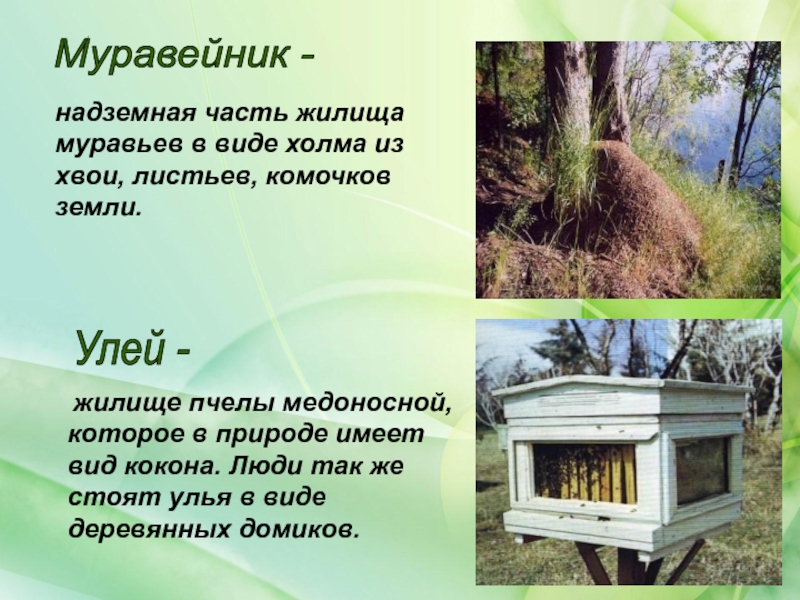 Муравейник -

надземная часть жилища муравьев в виде холма из хвои, листьев, комочков земли.

Улей -

жилище пчелы медоносной, которое в природе имеет вид кокона. Люди так же стоят улья в виде деревянных домиков.